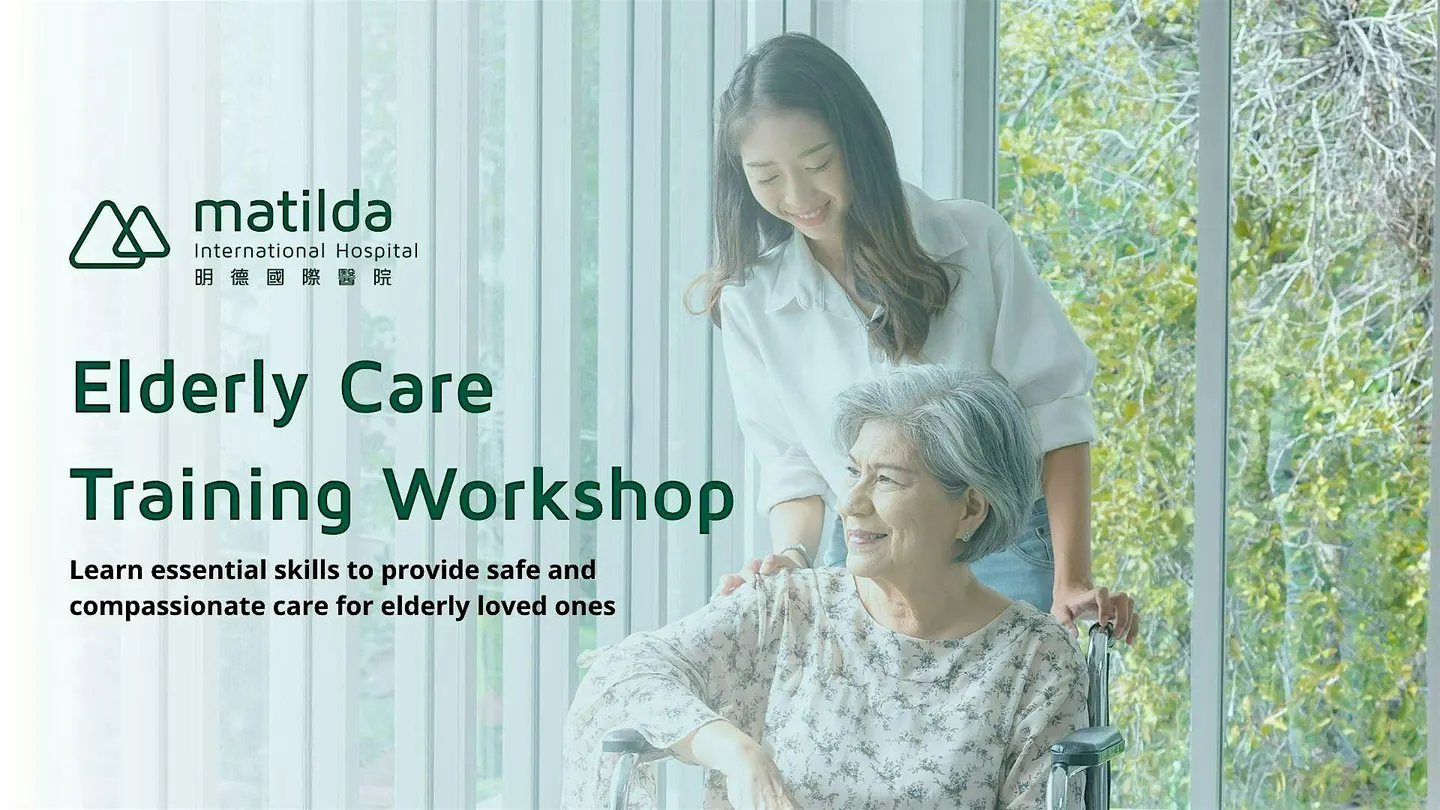 matilda
International Hospital
明德國際醫院

Elderly Care Training Workshop

Learn essential skills to provide safe and compassionate care for elderly loved ones